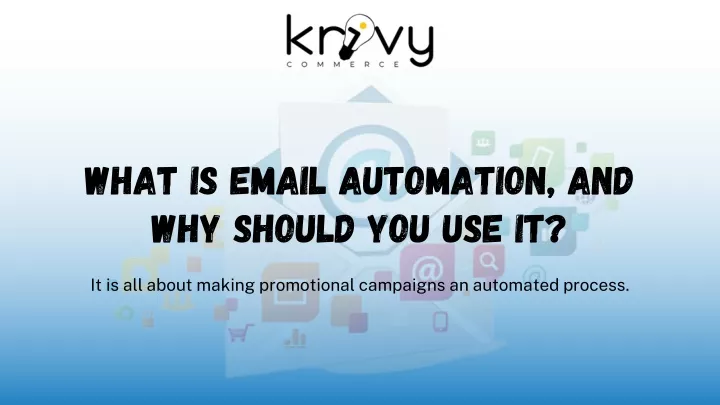 krivy
COMMERCE

WHAT IS EMAIL AUTOMATION, AND WHY SHOULD YOU USE IT?

It is all about making promotional campaigns an automated process.